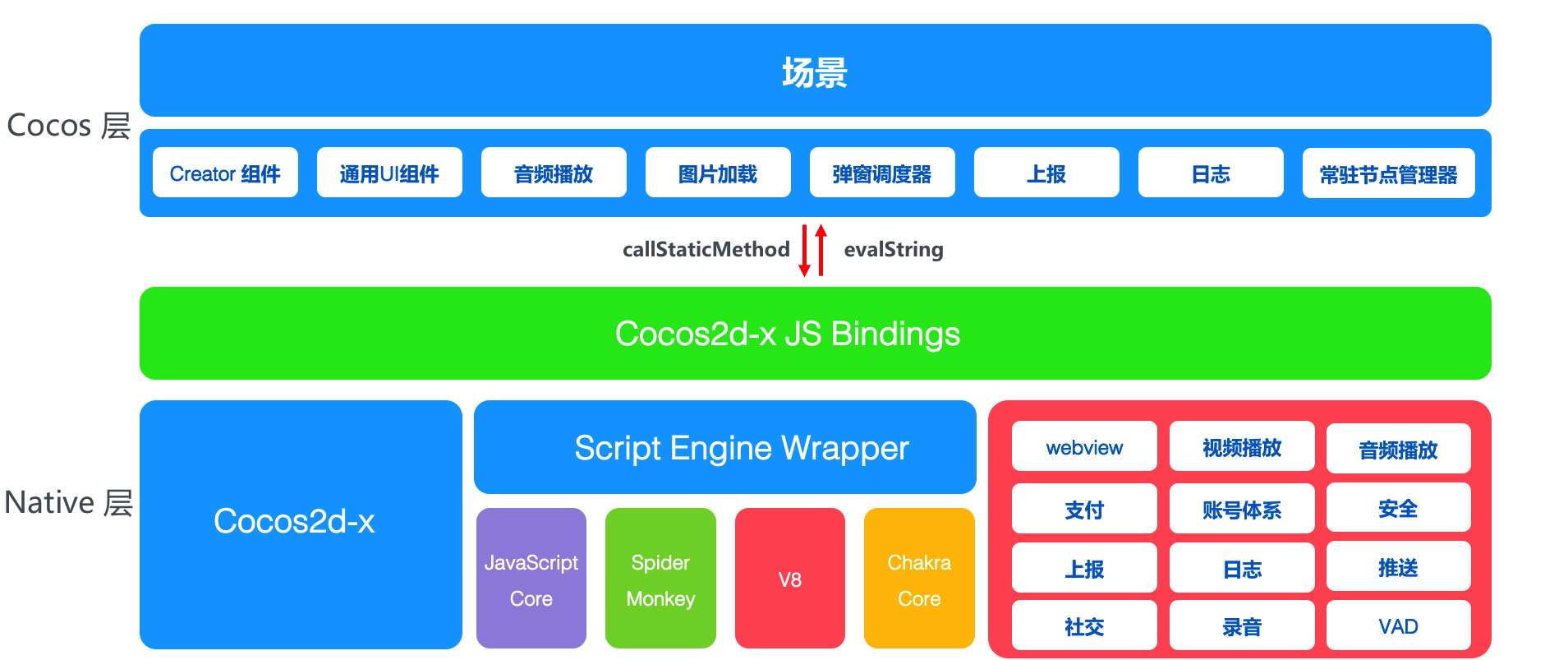 Cocos 层

场景

Creator 组件
通用UI组件
音频播放
图片加载
弹窗调度器
上报
日志
常驻节点管理器

callStaticMethod
evalString

Cocos2d-x JS Bindings

Native 层

Cocos2d-x

Script Engine Wrapper

JavaScript Core
Spider Monkey
V8
Chakra Core

webview
视频播放
音频播放
支付
账号体系
安全
上报
日志
推送
社交
录音
VAD